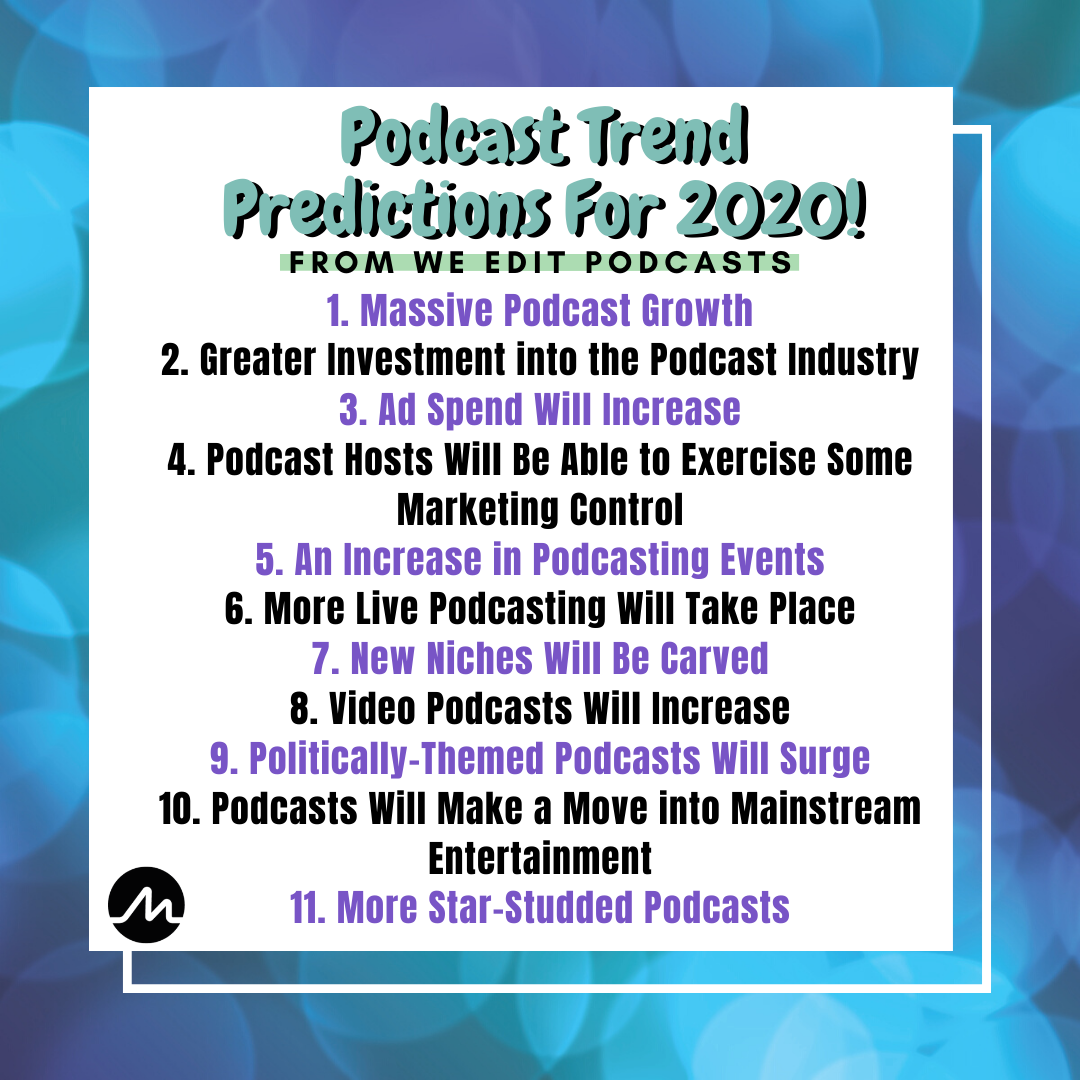 Podcast Trend Predictions For 2020!

FROM WE EDIT PODCASTS

1. Massive Podcast Growth
2. Greater Investment into the Podcast Industry
3. Ad Spend Will Increase
4. Podcast Hosts Will Be Able to Exercise Some Marketing Control
5. An Increase in Podcasting Events
6. More Live Podcasting Will Take Place
7. New Niches Will Be Carved
8. Video Podcasts Will Increase
9. Politically-Themed Podcasts Will Surge
10. Podcasts Will Make a Move into Mainstream Entertainment
11. More Star-Studded Podcasts